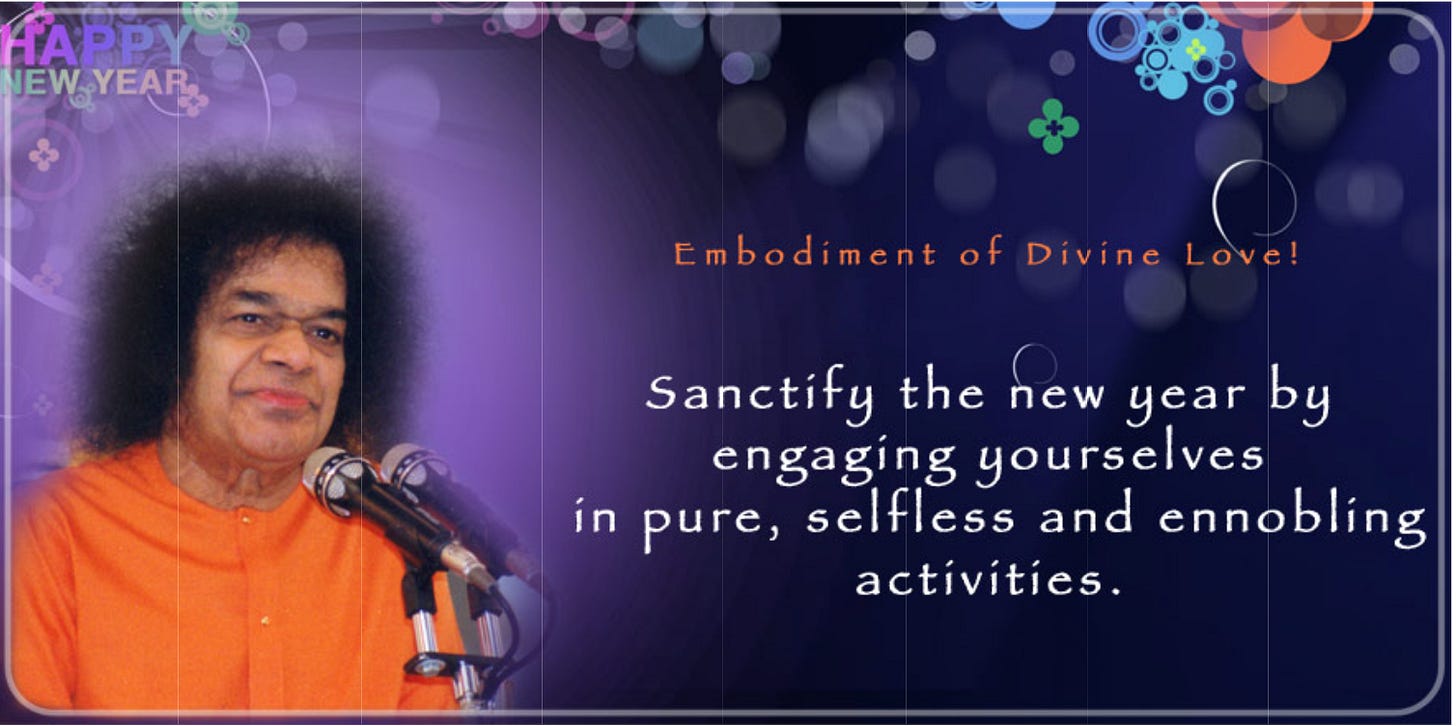 HAPPY
NEW YEAR

Embodiment of Divine Love!

Sanctify the new year by engaging yourselves in pure, selfless and ennobling activities.